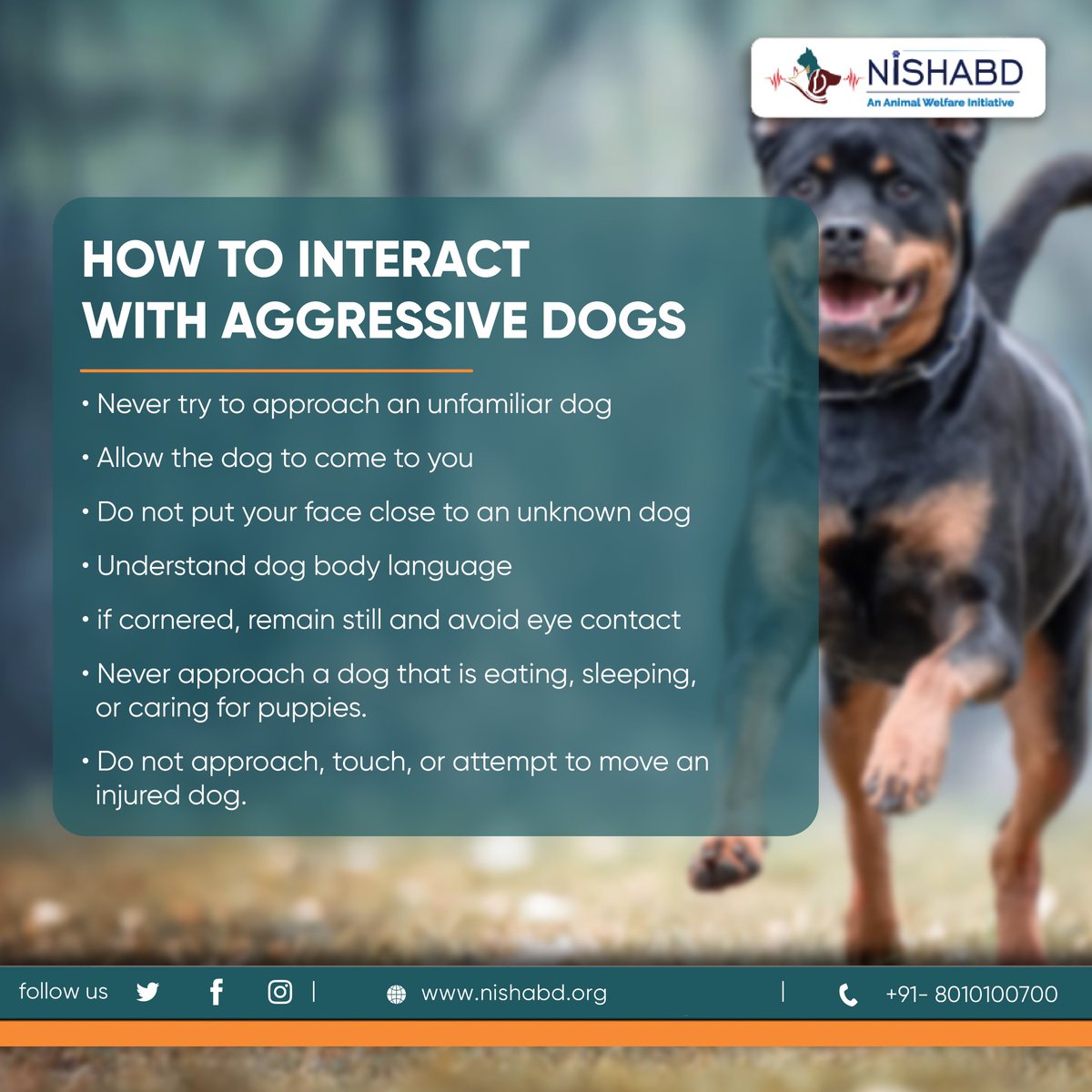 NISHABD
An Animal Welfare Initiative

HOW TO INTERACT WITH AGGRESSIVE DOGS

• Never try to approach an unfamiliar dog

• Allow the dog to come to you

• Do not put your face close to an unknown dog

• Understand dog body language

• if cornered, remain still and avoid eye contact

• Never approach a dog that is eating, sleeping, or caring for puppies.

• Do not approach, touch, or attempt to move an injured dog.

follow us | www.nishabd.org | +91- 8010100700